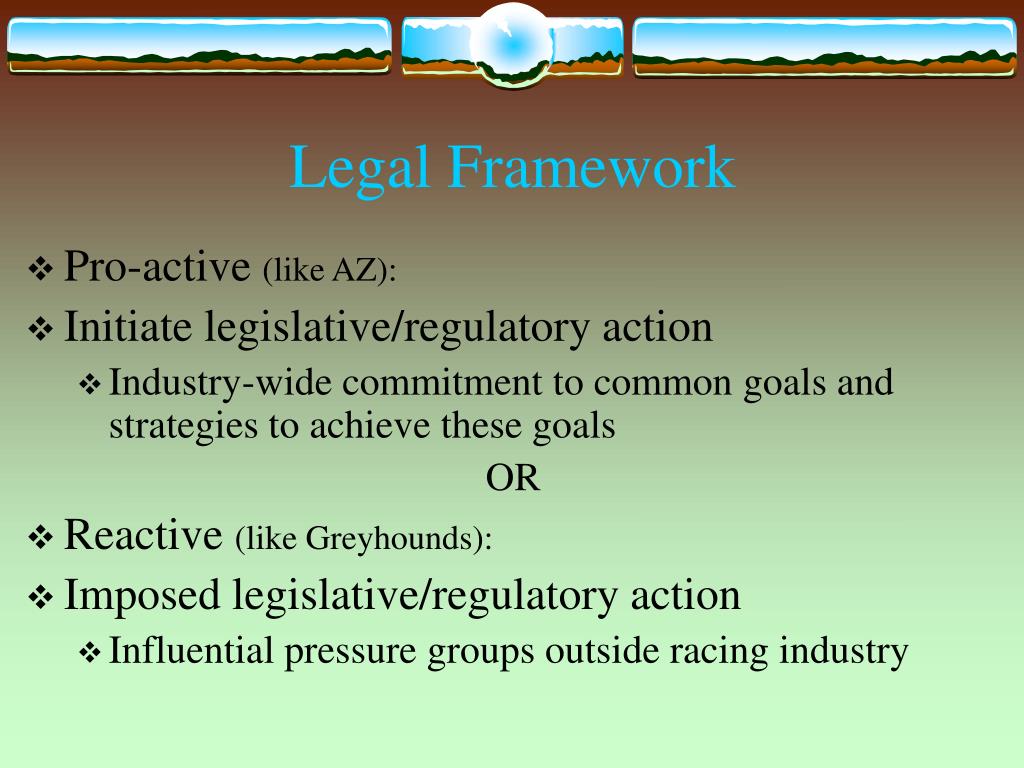 Legal Framework

❖ Pro-active (like AZ):

❖ Initiate legislative/regulatory action

❖ Industry-wide commitment to common goals and strategies to achieve these goals

OR

❖ Reactive (like Greyhounds):

❖ Imposed legislative/regulatory action

❖ Influential pressure groups outside racing industry